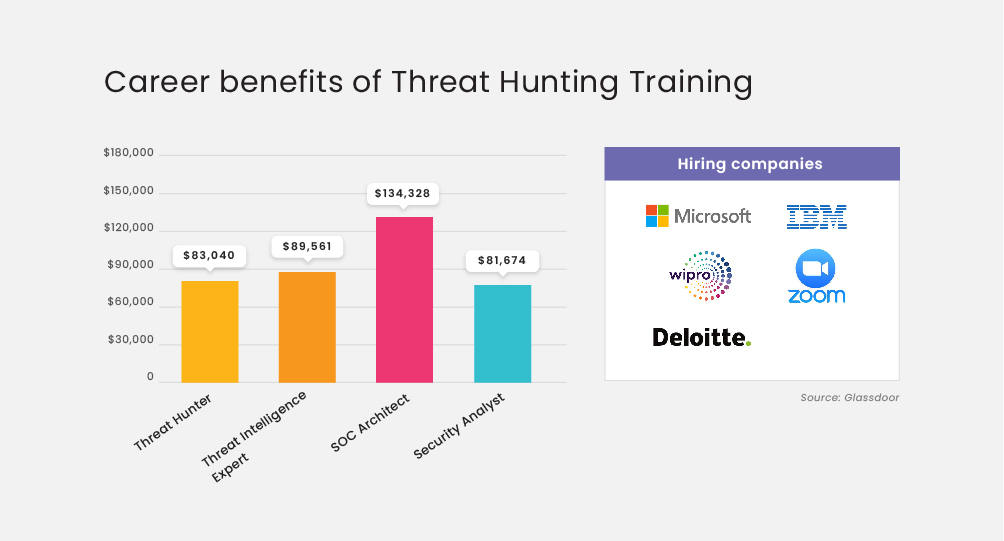 Career benefits of Threat Hunting Training

$180,000
$150,000
$120,000
$90,000
$60,000
$30,000
0

$83,040
$89,561
$134,328
$81,674

Threat Hunter
Threat Intelligence Expert
SOC Architect
Security Analyst

Hiring companies

Microsoft
IBM
wipro
zoom
Deloitte.

Source: Glassdoor